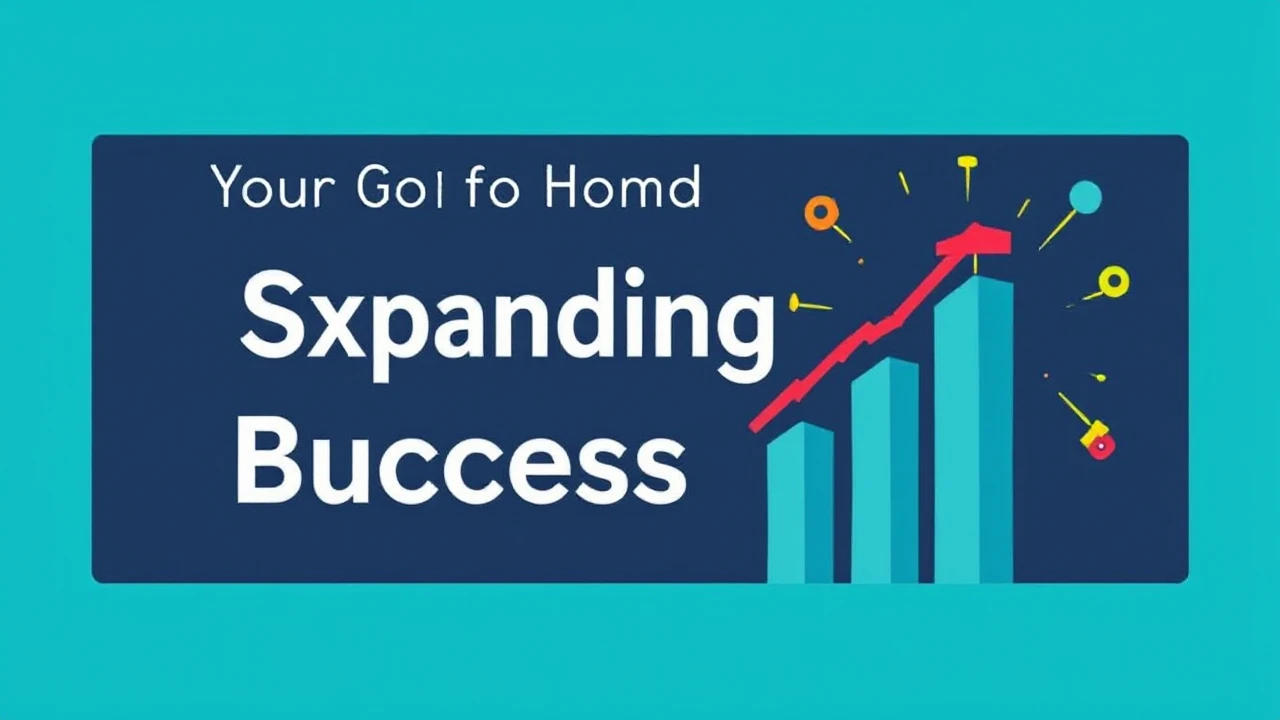 Your Gol fo Homd

Sxpanding Buccess